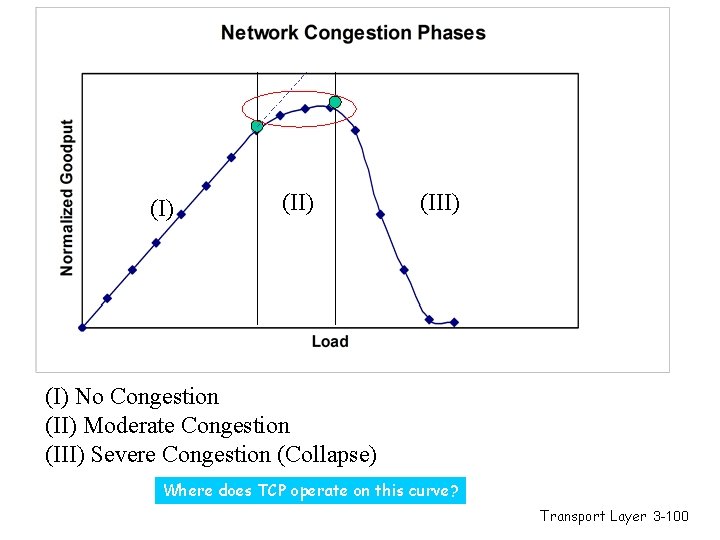 Network Congestion Phases

Normalized Goodput

(I)

(II)

(III)

Load

(I) No Congestion
(II) Moderate Congestion
(III) Severe Congestion (Collapse)

Where does TCP operate on this curve?

Transport Layer 3-100